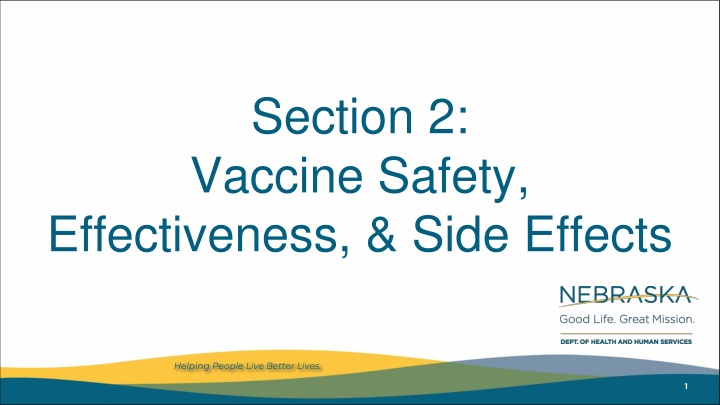 Section 2:
Vaccine Safety,
Effectiveness, & Side Effects

NEBRASKA
Good Life. Great Mission.
DEPT. OF HEALTH AND HUMAN SERVICES

Helping People Live Better Lives.

1